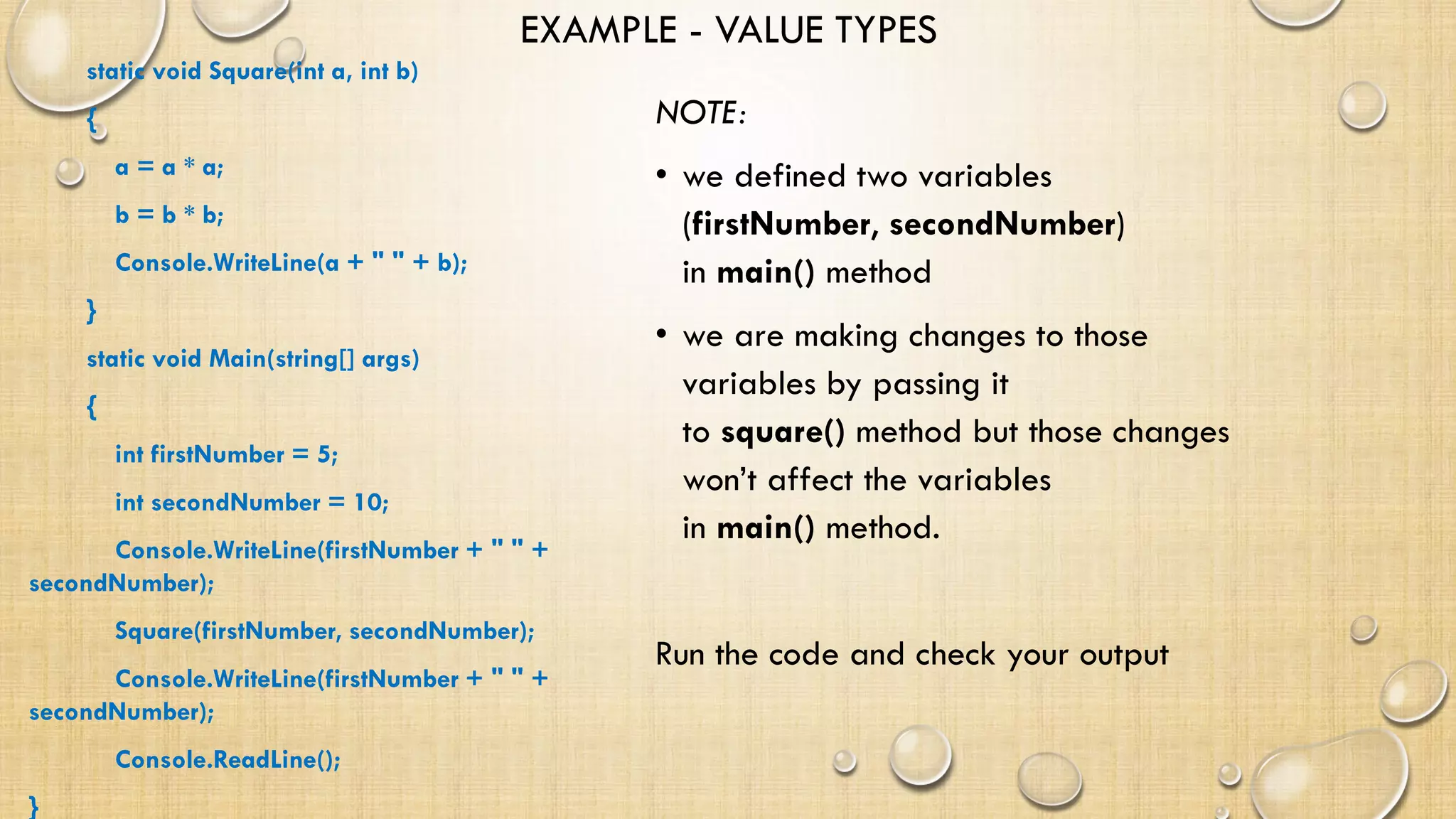 EXAMPLE - VALUE TYPES

static void Square(int a, int b)

{

a = a * a;

b = b * b;

Console.WriteLine(a + " " + b);

}

static void Main(string[] args)

{

int firstNumber = 5;

int secondNumber = 10;

Console.WriteLine(firstNumber + " " + secondNumber);

Square(firstNumber, secondNumber);

Console.WriteLine(firstNumber + " " + secondNumber);

Console.ReadLine();

}

NOTE:

• we defined two variables (firstNumber, secondNumber) in main() method

• we are making changes to those variables by passing it to square() method but those changes won't affect the variables in main() method.

Run the code and check your output